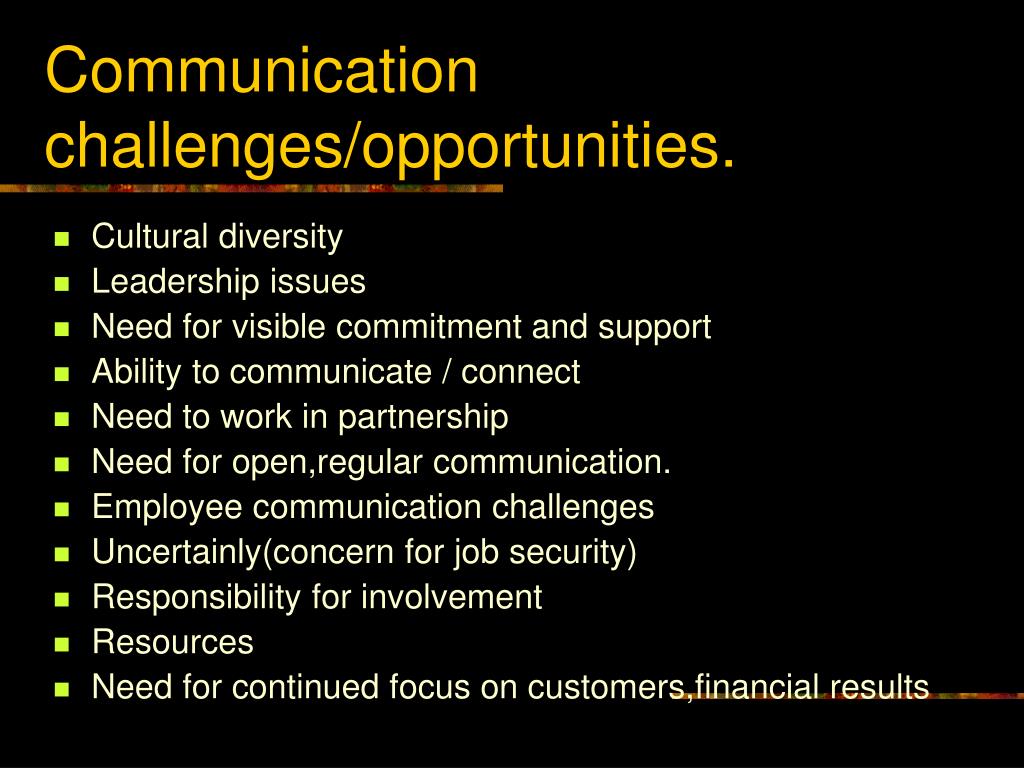 Communication challenges/opportunities.

- Cultural diversity
- Leadership issues
- Need for visible commitment and support
- Ability to communicate / connect
- Need to work in partnership
- Need for open,regular communication.
- Employee communication challenges
- Uncertainly(concern for job security)
- Responsibility for involvement
- Resources
- Need for continued focus on customers,financial results